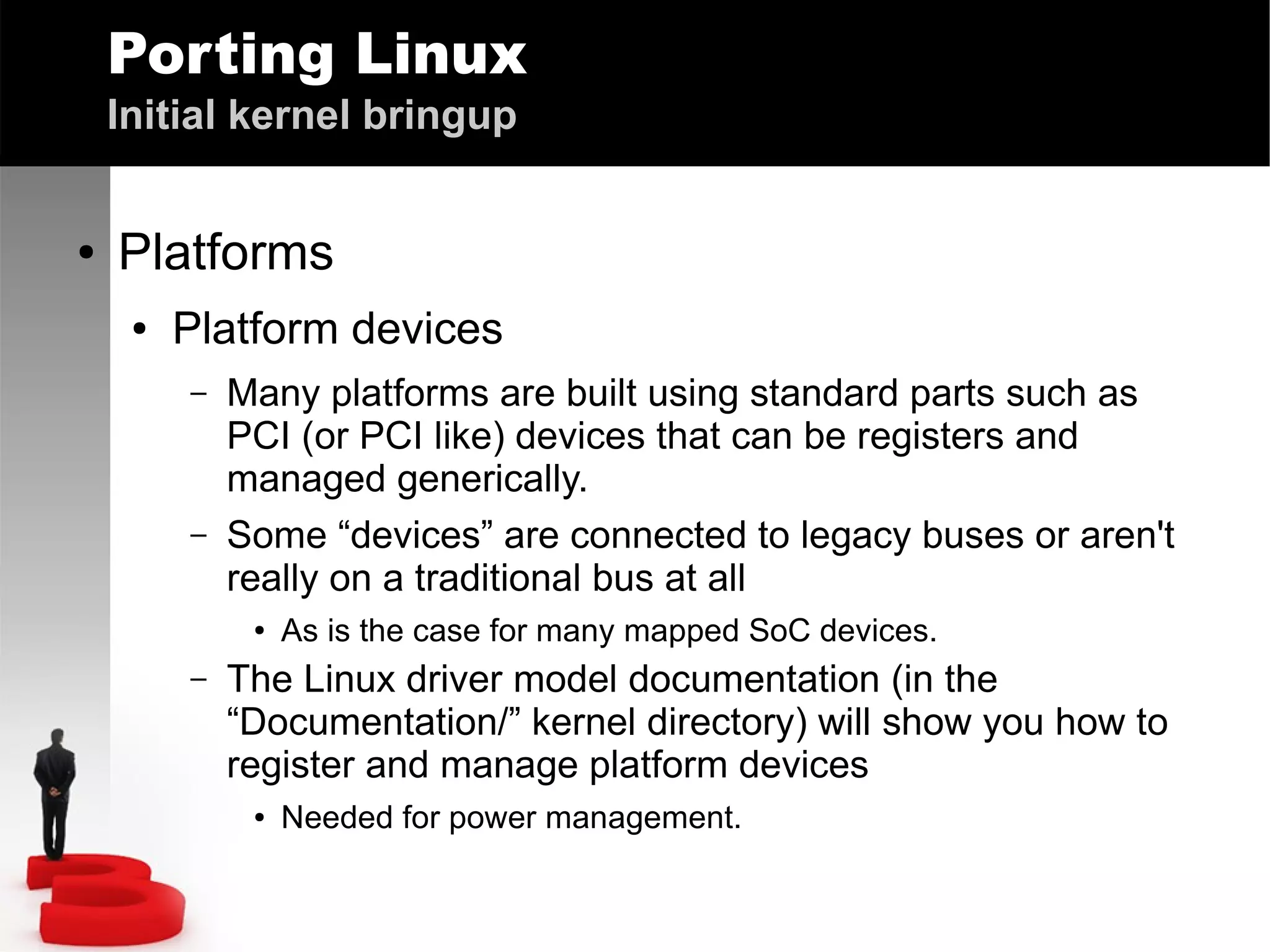 Porting Linux
Initial kernel bringup

• Platforms
• Platform devices
– Many platforms are built using standard parts such as PCI (or PCI like) devices that can be registers and managed generically.
– Some “devices” are connected to legacy buses or aren't really on a traditional bus at all
• As is the case for many mapped SoC devices.
– The Linux driver model documentation (in the “Documentation/” kernel directory) will show you how to register and manage platform devices
• Needed for power management.